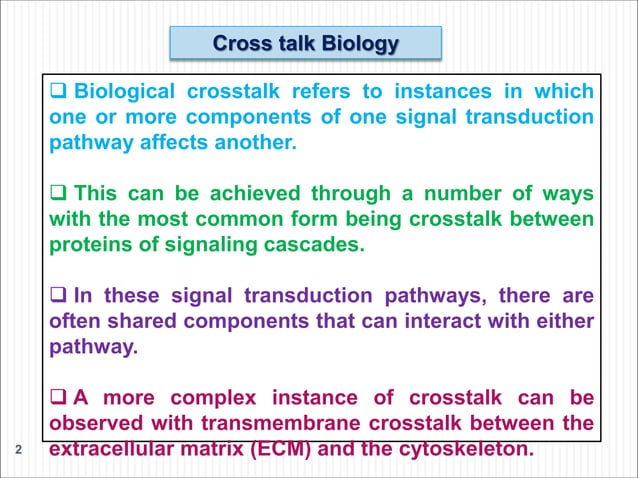 Cross talk Biology

❑ Biological crosstalk refers to instances in which one or more components of one signal transduction pathway affects another.

❑ This can be achieved through a number of ways with the most common form being crosstalk between proteins of signaling cascades.

❑ In these signal transduction pathways, there are often shared components that can interact with either pathway.

❑ A more complex instance of crosstalk can be observed with transmembrane crosstalk between the extracellular matrix (ECM) and the cytoskeleton.

2